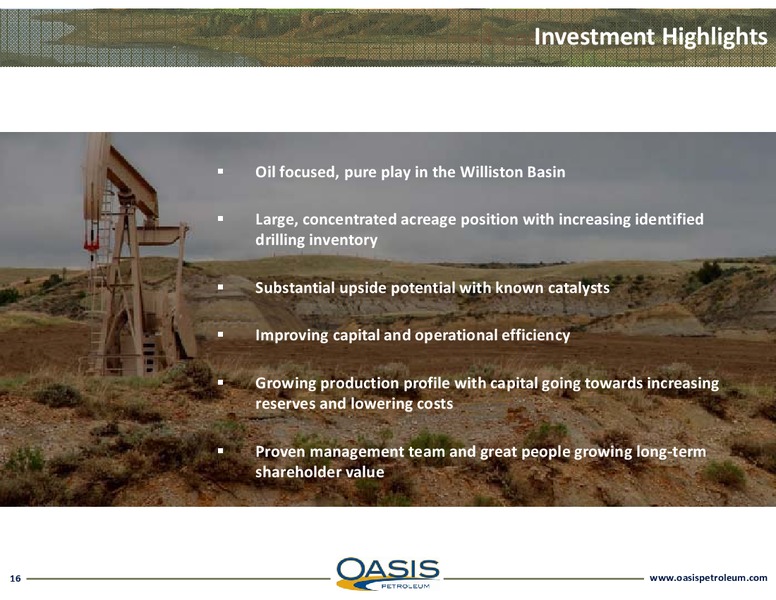 Investment Highlights

▪ Oil focused, pure play in the Williston Basin

▪ Large, concentrated acreage position with increasing identified drilling inventory

▪ Substantial upside potential with known catalysts

▪ Improving capital and operational efficiency

▪ Growing production profile with capital going towards increasing reserves and lowering costs

▪ Proven management team and great people growing long-term shareholder value

16

OASIS PETROLEUM

www.oasispetroleum.com